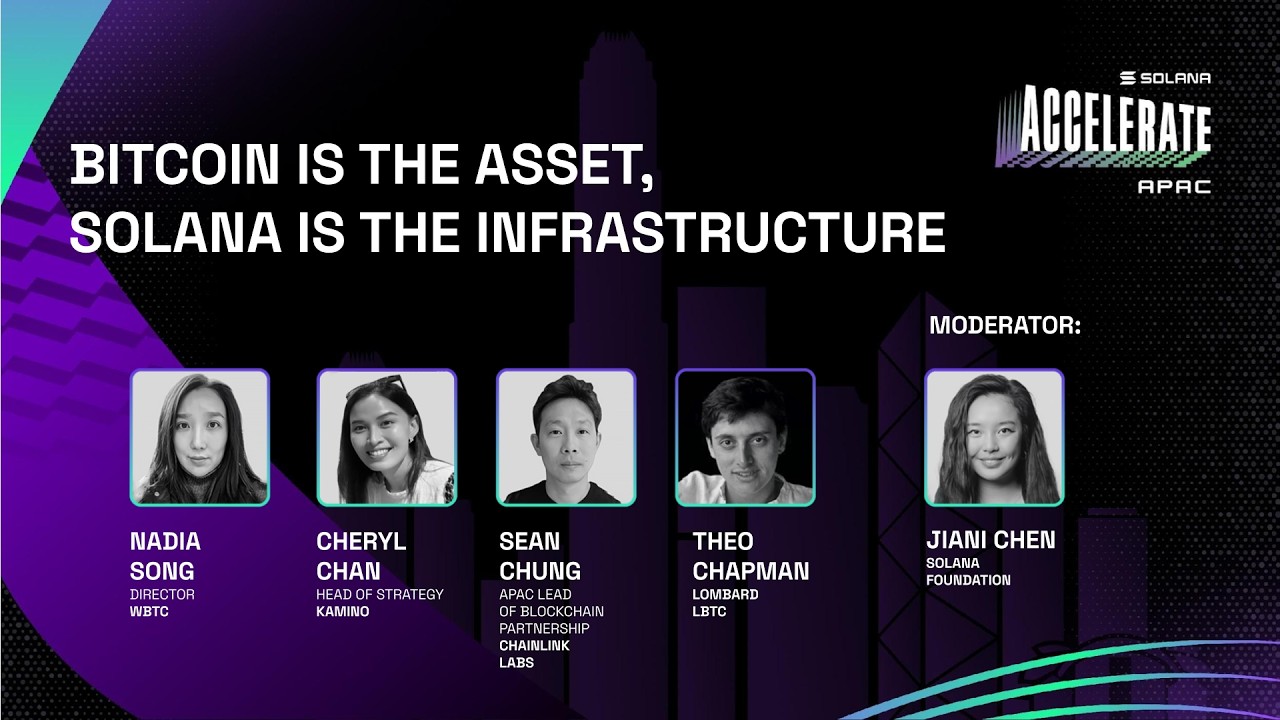 SOLANA
ACCELERATE
APAC

BITCOIN IS THE ASSET,
SOLANA IS THE INFRASTRUCTURE

MODERATOR:

NADIA SONG
DIRECTOR
WBTC

CHERYL CHAN
HEAD OF STRATEGY
KAMINO

SEAN CHUNG
APAC LEAD OF BLOCKCHAIN PARTNERSHIP
CHAINLINK LABS

THEO CHAPMAN
LOMBARD
LBTC

JIANI CHEN
SOLANA FOUNDATION